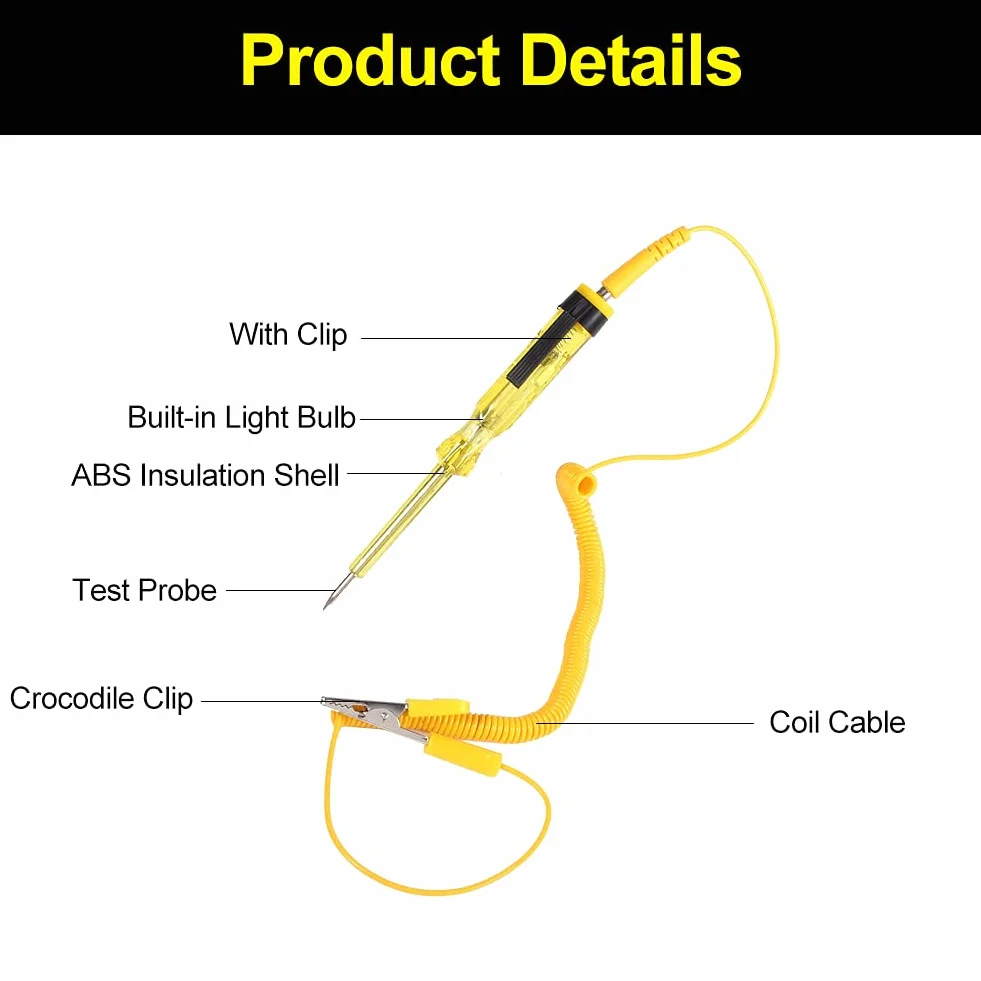 Product Details

With Clip

Built-in Light Bulb

ABS Insulation Shell

Test Probe

Crocodile Clip

Coil Cable